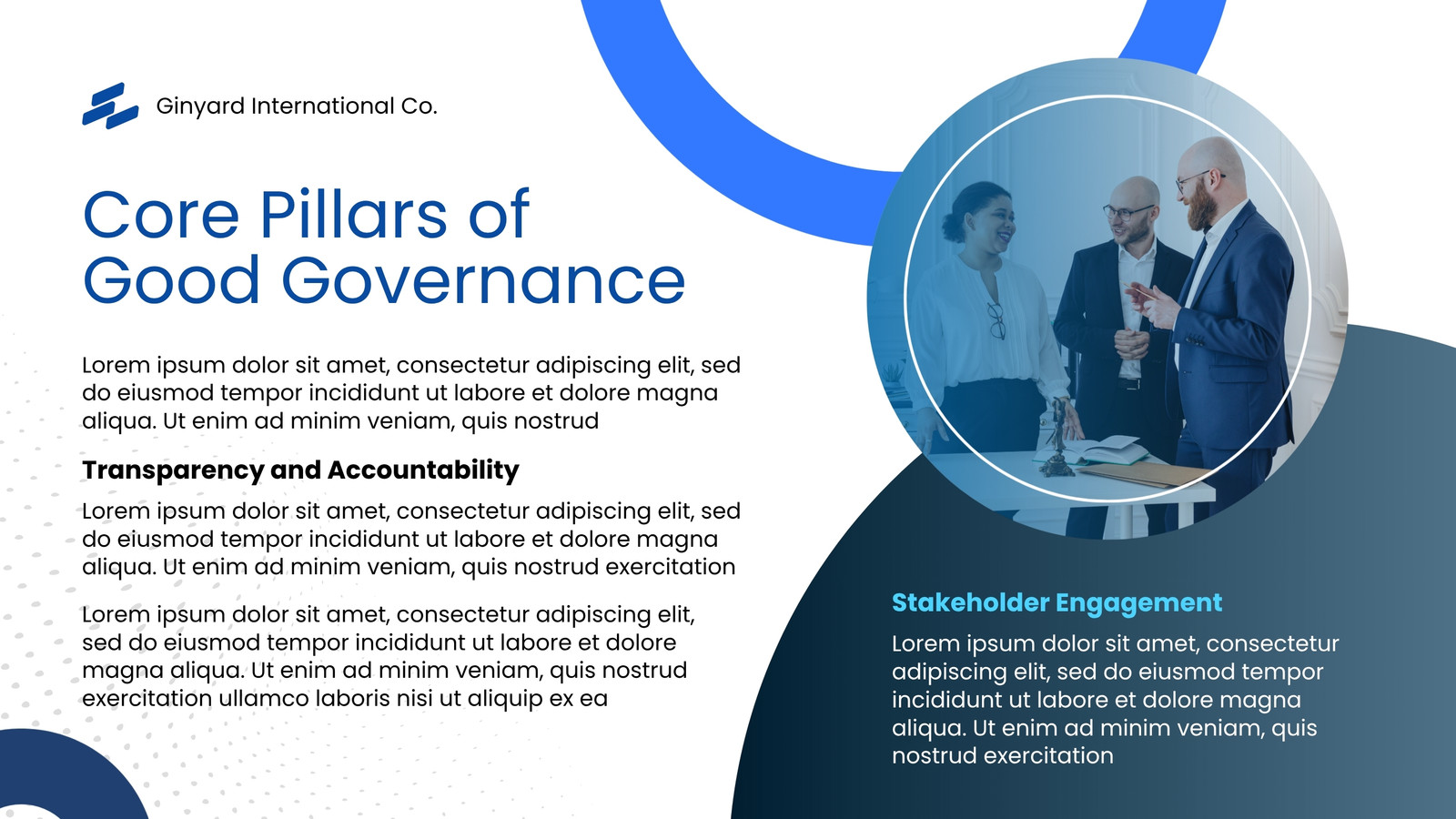 Ginyard International Co.

Core Pillars of Good Governance

Lorem ipsum dolor sit amet, consectetur adipiscing elit, sed do eiusmod tempor incididunt ut labore et dolore magna aliqua. Ut enim ad minim veniam, quis nostrud

Transparency and Accountability

Lorem ipsum dolor sit amet, consectetur adipiscing elit, sed do eiusmod tempor incididunt ut labore et dolore magna aliqua. Ut enim ad minim veniam, quis nostrud exercitation

Lorem ipsum dolor sit amet, consectetur adipiscing elit, sed do eiusmod tempor incididunt ut labore et dolore magna aliqua. Ut enim ad minim veniam, quis nostrud exercitation ullamco laboris nisi ut aliquip ex ea

Stakeholder Engagement

Lorem ipsum dolor sit amet, consectetur adipiscing elit, sed do eiusmod tempor incididunt ut labore et dolore magna aliqua. Ut enim ad minim veniam, quis nostrud exercitation